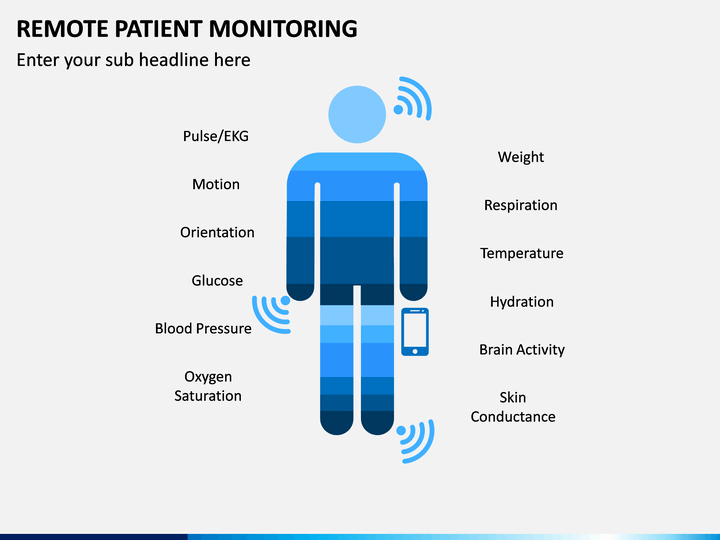 REMOTE PATIENT MONITORING

Enter your sub headline here

Pulse/EKG

Motion

Orientation

Glucose

Blood Pressure

Oxygen Saturation

Weight

Respiration

Temperature

Hydration

Brain Activity

Skin Conductance